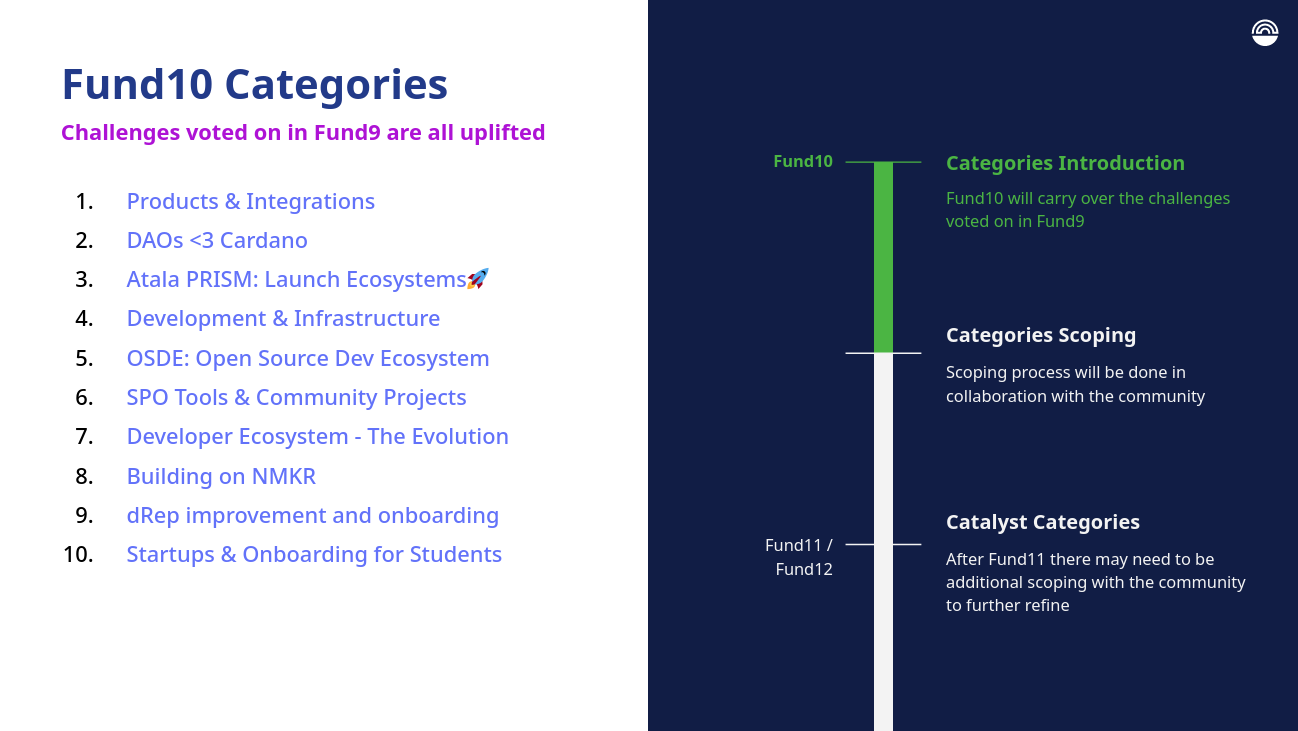 Fund10 Categories

Challenges voted on in Fund9 are all uplifted

1. Products & Integrations
2. DAOs <3 Cardano
3. Atala PRISM: Launch Ecosystems🚀
4. Development & Infrastructure
5. OSDE: Open Source Dev Ecosystem
6. SPO Tools & Community Projects
7. Developer Ecosystem - The Evolution
8. Building on NMKR
9. dRep improvement and onboarding
10. Startups & Onboarding for Students

Fund10

Categories Introduction

Fund10 will carry over the challenges voted on in Fund9

Categories Scoping

Scoping process will be done in collaboration with the community

Fund11 / Fund12

Catalyst Categories

After Fund11 there may need to be additional scoping with the community to further refine